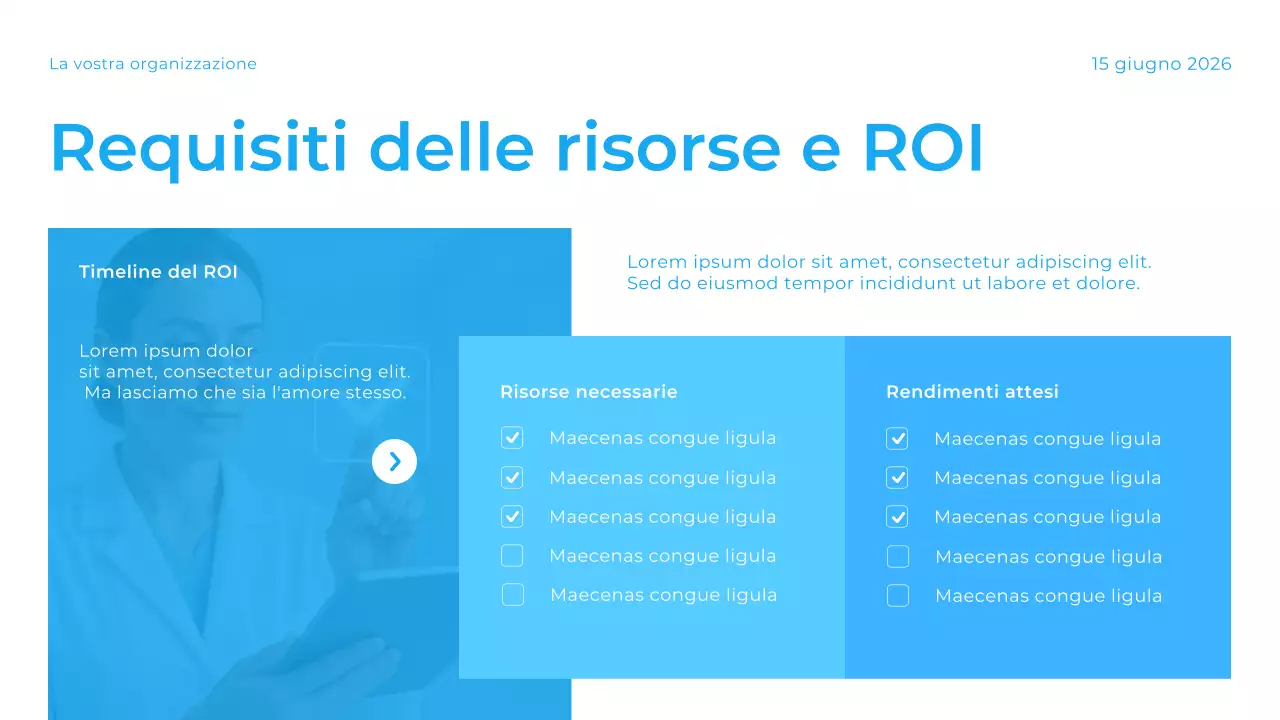 La vostra organizzazione

15 giugno 2026

Requisiti delle risorse e ROI

Timeline del ROI

Lorem ipsum dolor sit amet, consectetur adipiscing elit. Ma lasciamo che sia l'amore stesso.

Lorem ipsum dolor sit amet, consectetur adipiscing elit. Sed do eiusmod tempor incididunt ut labore et dolore.

Risorse necessarie

Maecenas congue ligula
Maecenas congue ligula
Maecenas congue ligula
Maecenas congue ligula
Maecenas congue ligula

Rendimenti attesi

Maecenas congue ligula
Maecenas congue ligula
Maecenas congue ligula
Maecenas congue ligula
Maecenas congue ligula